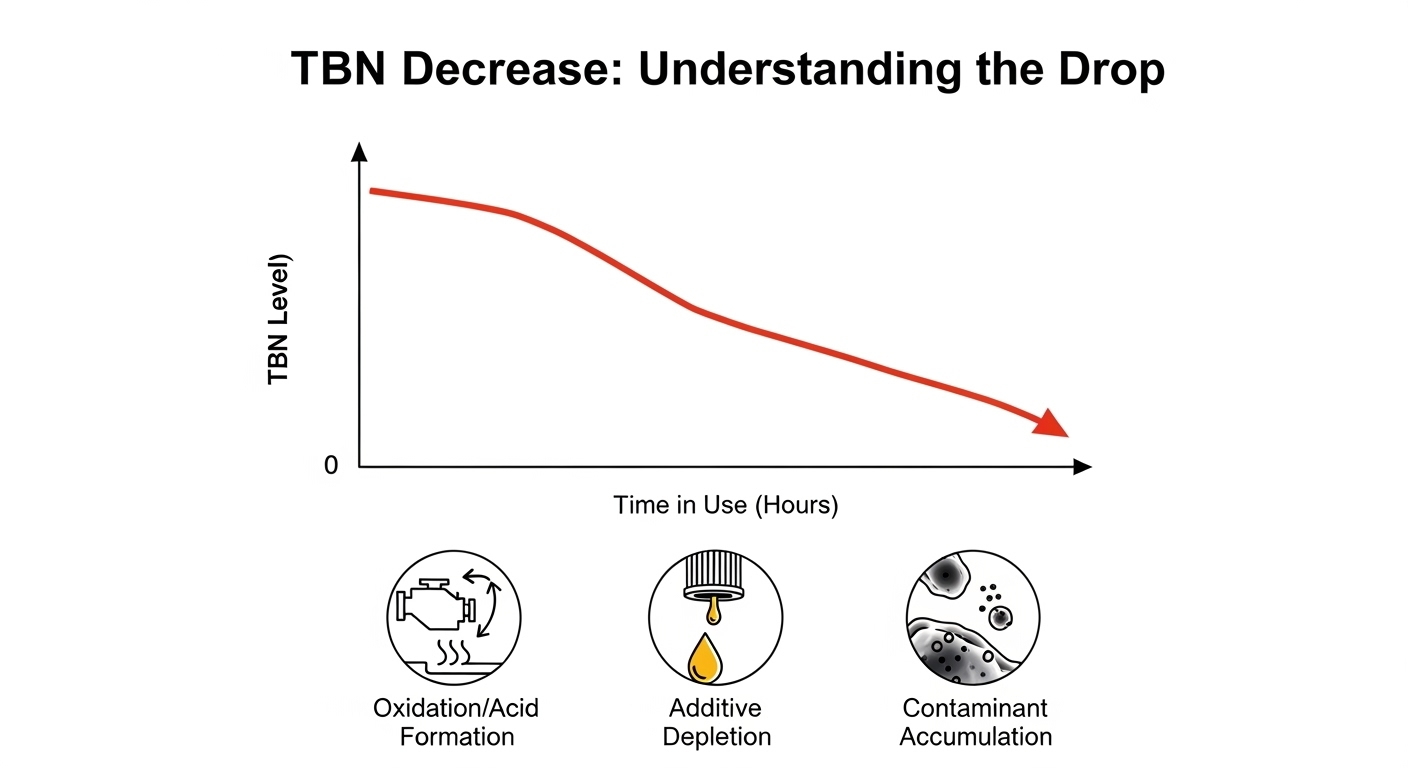 TBN Decrease: Understanding the Drop

TBN Level)

0

Time in Use (Hours)

Oxidation/Acid Formation

Additive Depletion

Contaminant Accumulation